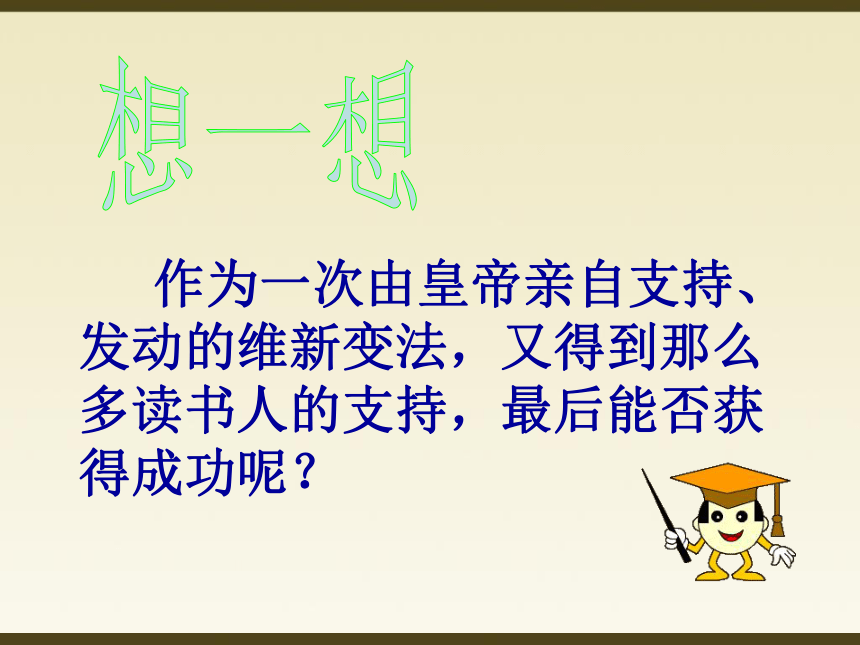 想一想

作为一次由皇帝亲自支持、发动的维新变法，又得到那么多读书人的支持，最后能否获得成功呢？